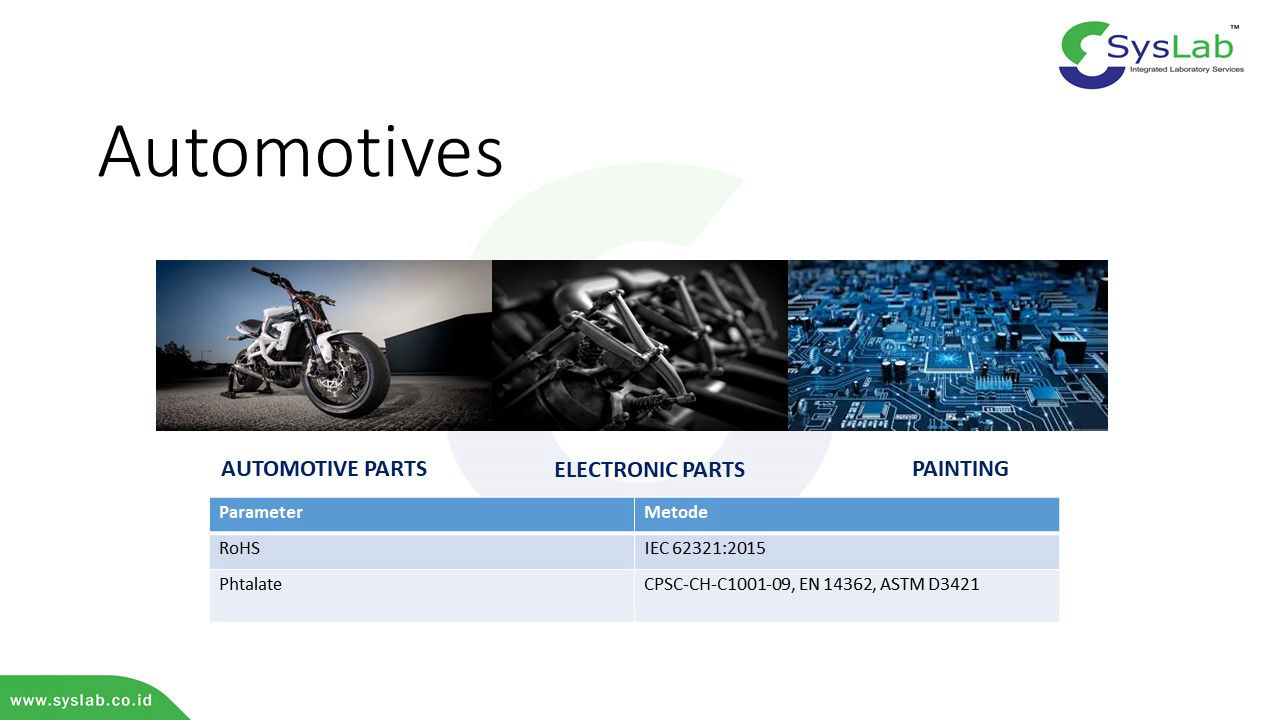 SysLab™
Integrated Laboratory Services

Automotives

AUTOMOTIVE PARTS
ELECTRONIC PARTS
PAINTING

| Parameter | Metode |
|---|---|
| RoHS | IEC 62321:2015 |
| Phtalate | CPSC-CH-C1001-09, EN 14362, ASTM D3421 |

www.syslab.co.id